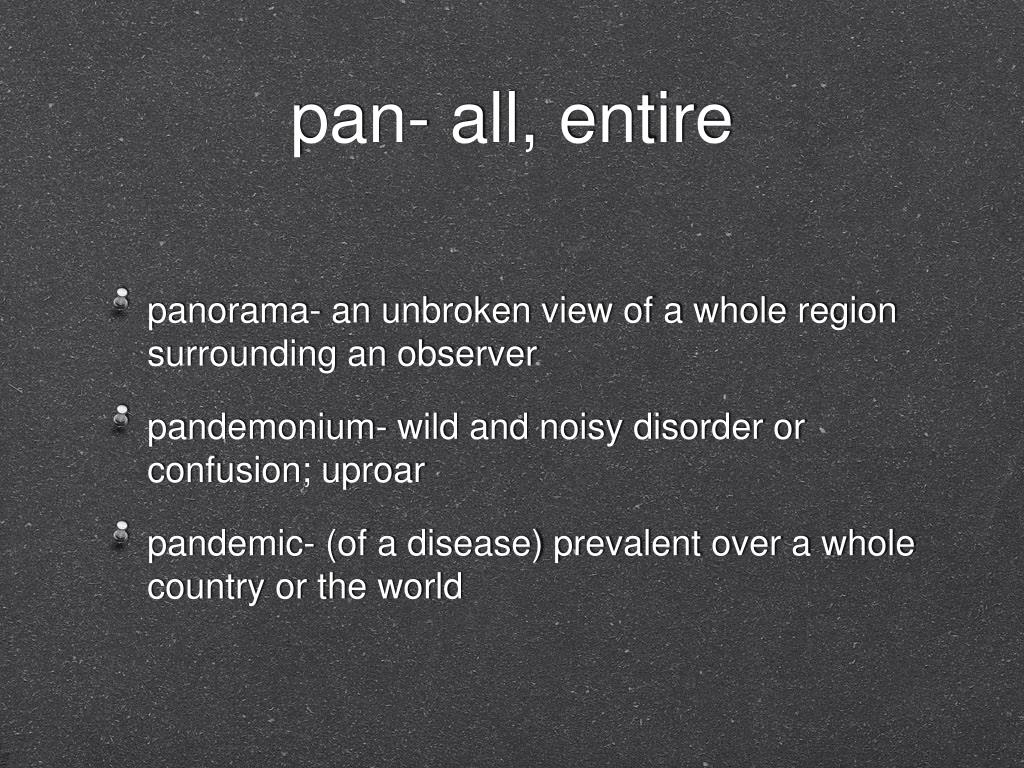 pan- all, entire

panorama- an unbroken view of a whole region surrounding an observer

pandemonium- wild and noisy disorder or confusion; uproar

pandemic- (of a disease) prevalent over a whole country or the world